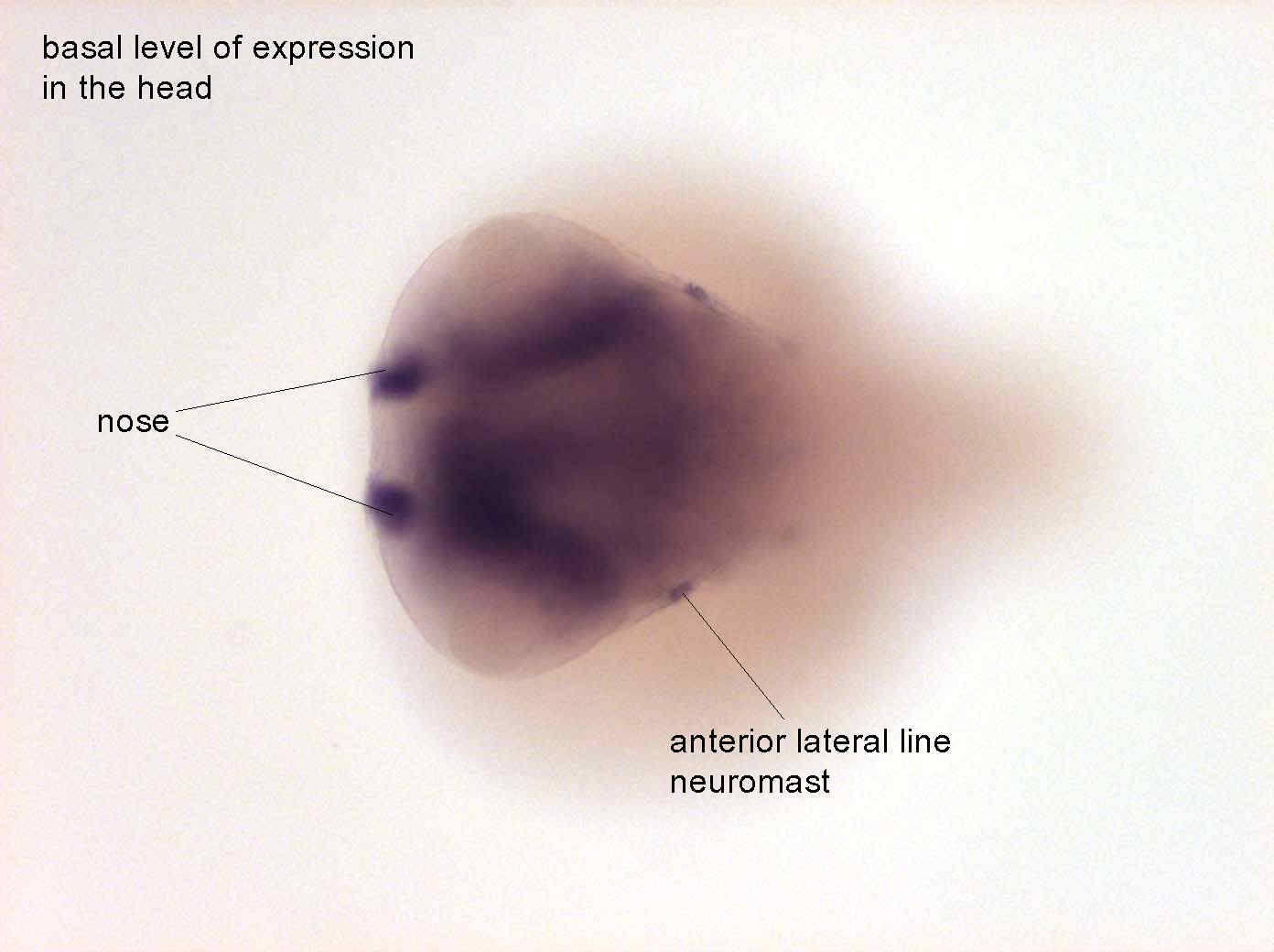 basal level of expression in the head

nose

anterior lateral line neuromast